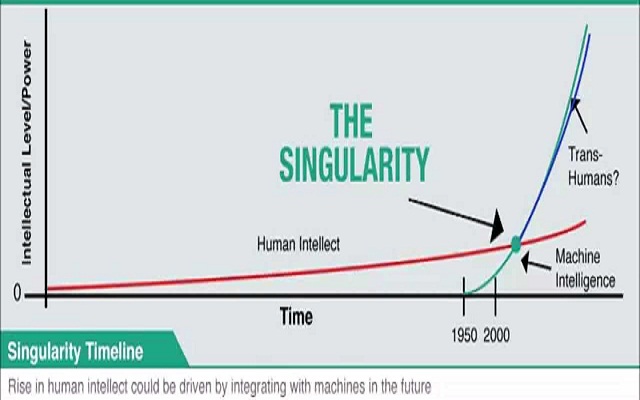 Intellectual Level/Power

THE SINGULARITY

Trans-Humans?

Human Intellect

Machine Intelligence

0

Time

1950 2000

Singularity Timeline

Rise in human intellect could be driven by integrating with machines in the future